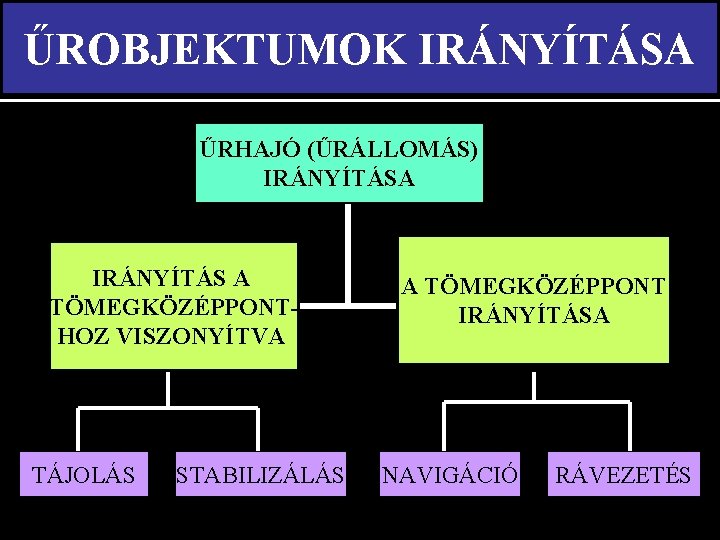 ŰROBJEKTUMOK IRÁNYÍTÁSA

ŰRHAJÓ (ŰRÁLLOMÁS) IRÁNYÍTÁSA

IRÁNYÍTÁS A TÖMEGKÖZÉPPONTHOZ VISZONYÍTVA

A TÖMEGKÖZÉPPONT IRÁNYÍTÁSA

TÁJOLÁS

STABILIZÁLÁS

NAVIGÁCIÓ

RÁVEZETÉS